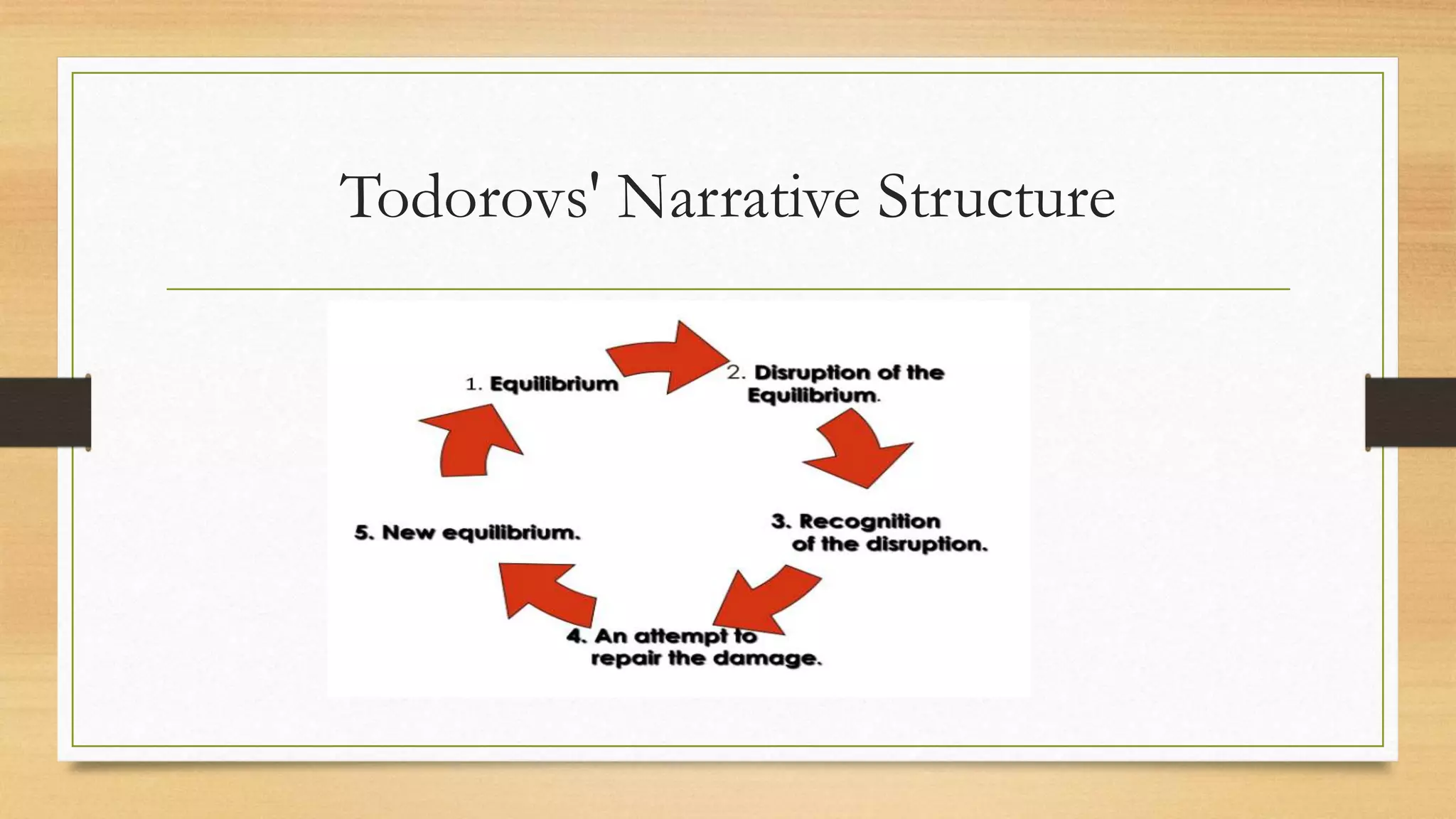 Todorovs' Narrative Structure

1. Equilibrium

2. Disruption of the Equilibrium.

3. Recognition of the disruption.

4. An attempt to repair the damage.

5. New equilibrium.